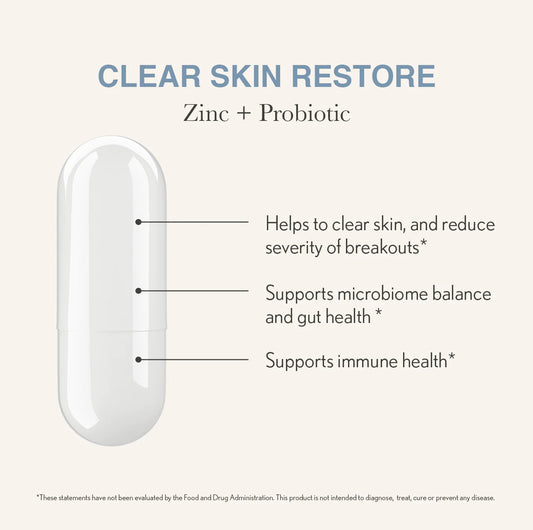 CLEAR SKIN RESTORE

Zinc + Probiotic

Helps to clear skin, and reduce severity of breakouts*

Supports microbiome balance and gut health *

Supports immune health*

*These statements have not been evaluated by the Food and Drug Administration. This product is not intended to diagnose, treat, cure or prevent any disease.